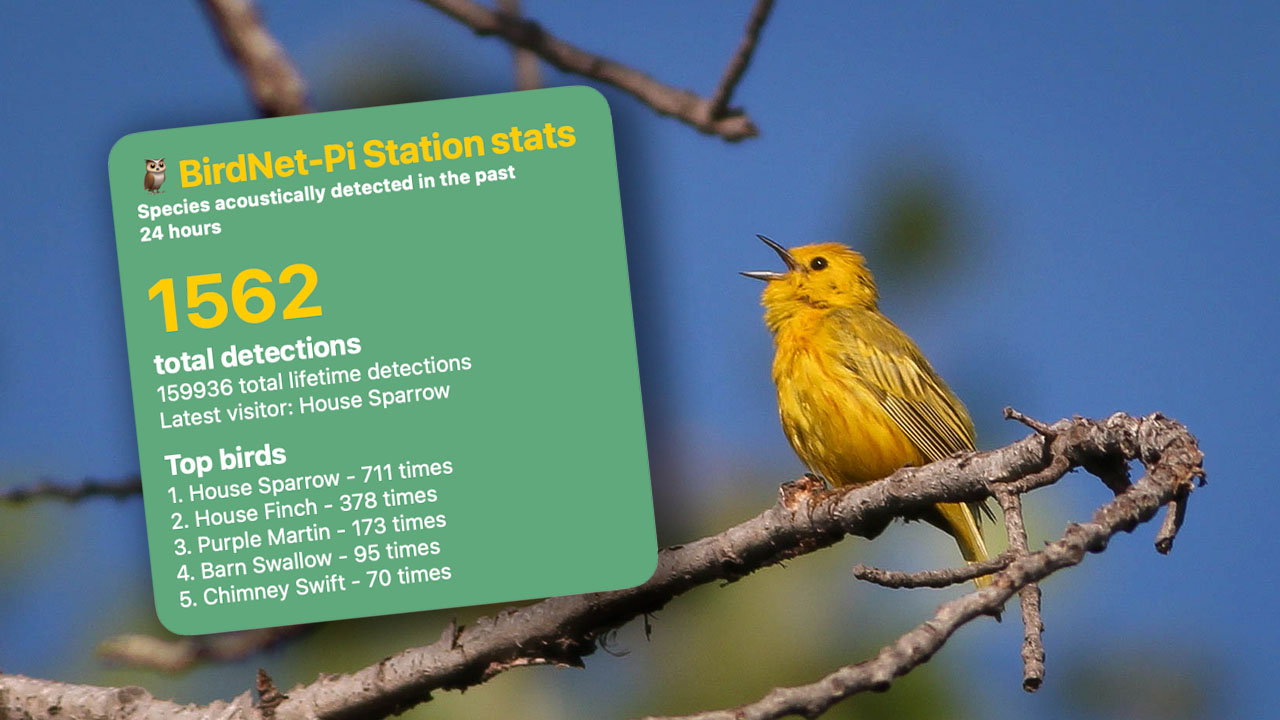 🦉 BirdNet-Pi Station stats
Species acoustically detected in the past 24 hours

1562
total detections
159936 total lifetime detections
Latest visitor: House Sparrow

Top birds
1. House Sparrow - 711 times
2. House Finch - 378 times
3. Purple Martin - 173 times
4. Barn Swallow - 95 times
5. Chimney Swift - 70 times